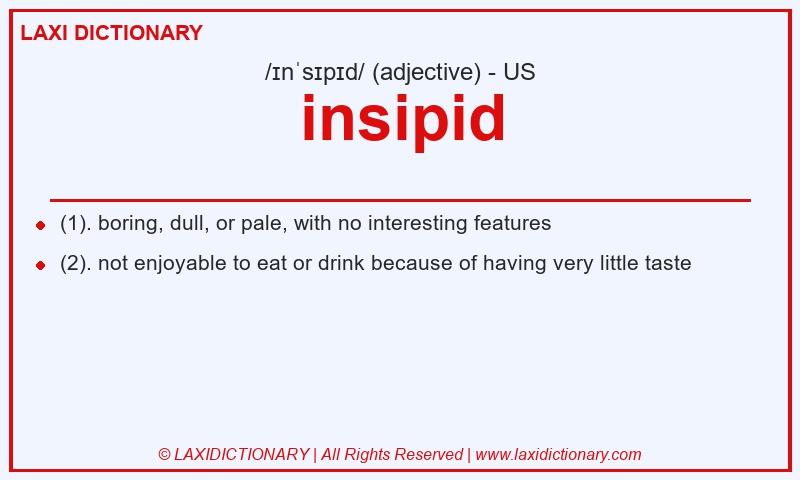 LAXI DICTIONARY

/ɪnˈsɪpɪd/ (adjective) - US

insipid

- (1). boring, dull, or pale, with no interesting features
- (2). not enjoyable to eat or drink because of having very little taste

© LAXIDICTIONARY | All Rights Reserved | www.laxidictionary.com